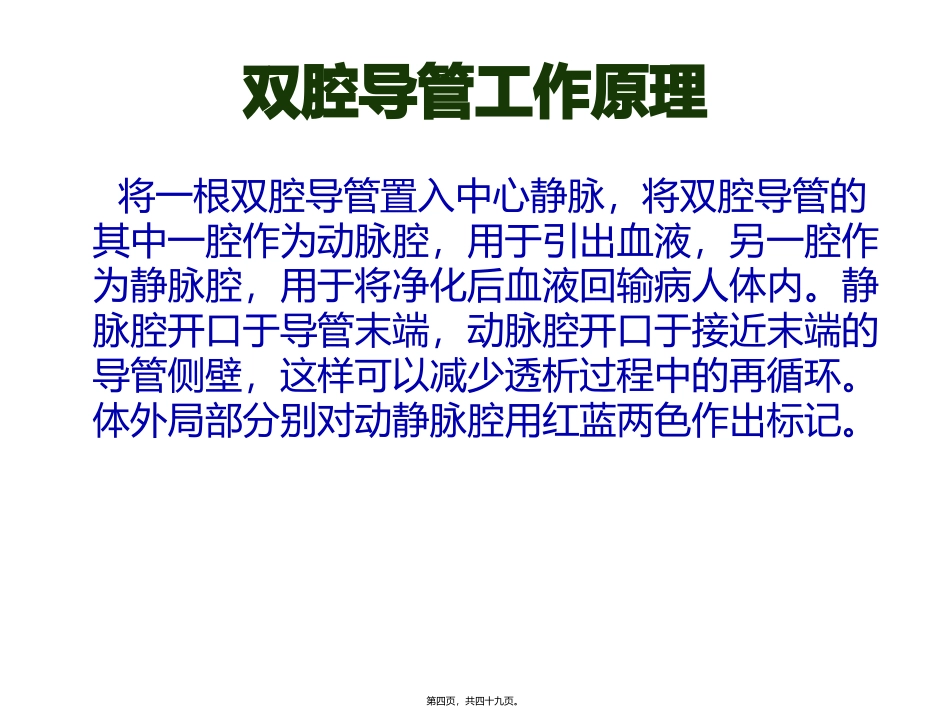 双腔导管工作原理

将一根双腔导管置入中心静脉，将双腔导管的其中一腔作为动脉腔，用于引出血液，另一腔作为静脉腔，用于将净化后血液回输病人体内。静脉腔开口于导管末端，动脉腔开口于接近末端的导管侧壁，这样可以减少透析过程中的再循环。体外局部分别对动静脉腔用红蓝两色作出标记。

第四页，共四十九页。